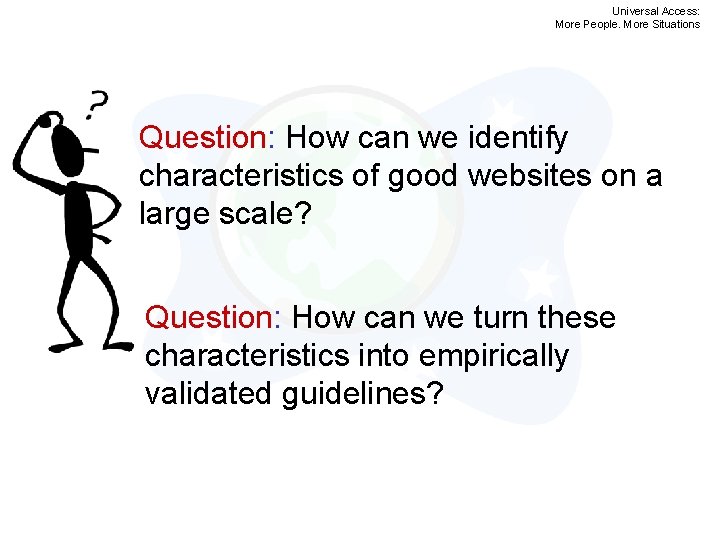 Universal Access:
More People. More Situations

?

Question: How can we identify characteristics of good websites on a large scale?

Question: How can we turn these characteristics into empirically validated guidelines?